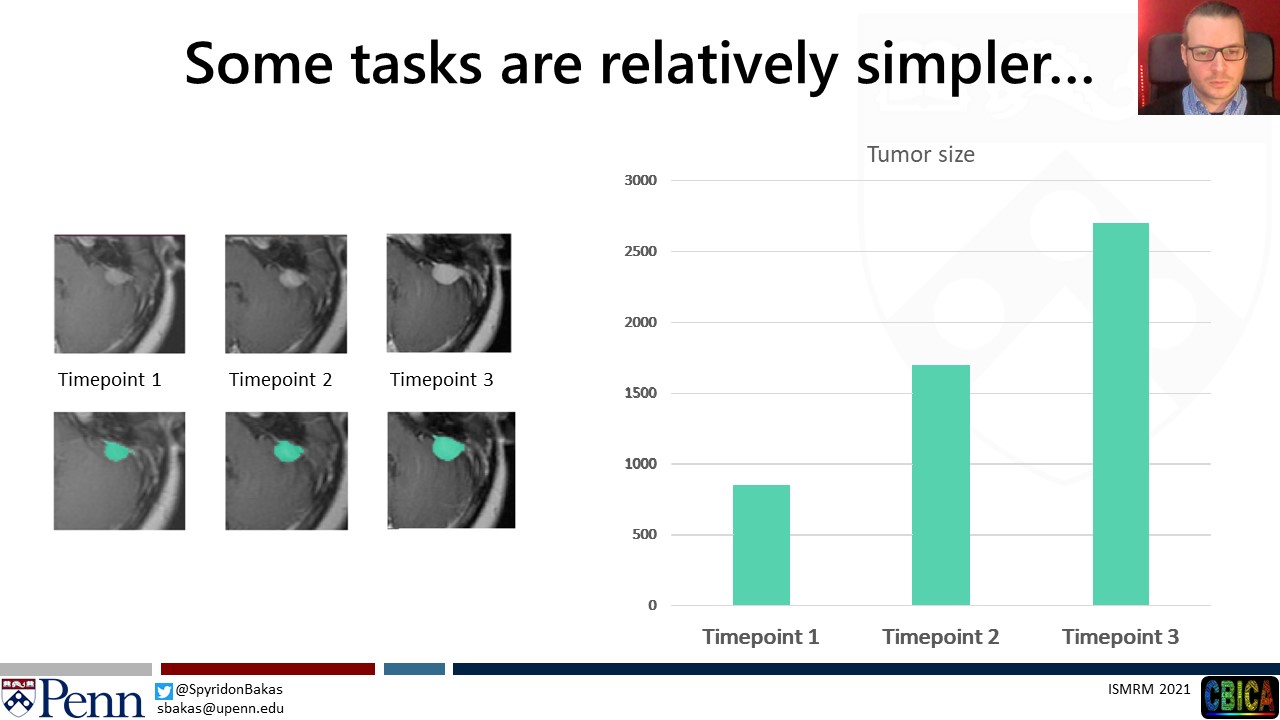 Some tasks are relatively simpler…

Timepoint 1
Timepoint 2
Timepoint 3

Tumor size

3000
2500
2000
1500
1000
500
0

Timepoint 1
Timepoint 2
Timepoint 3

Penn
@SpyridonBakas
sbakas@upenn.edu

ISMRM 2021
CBICA